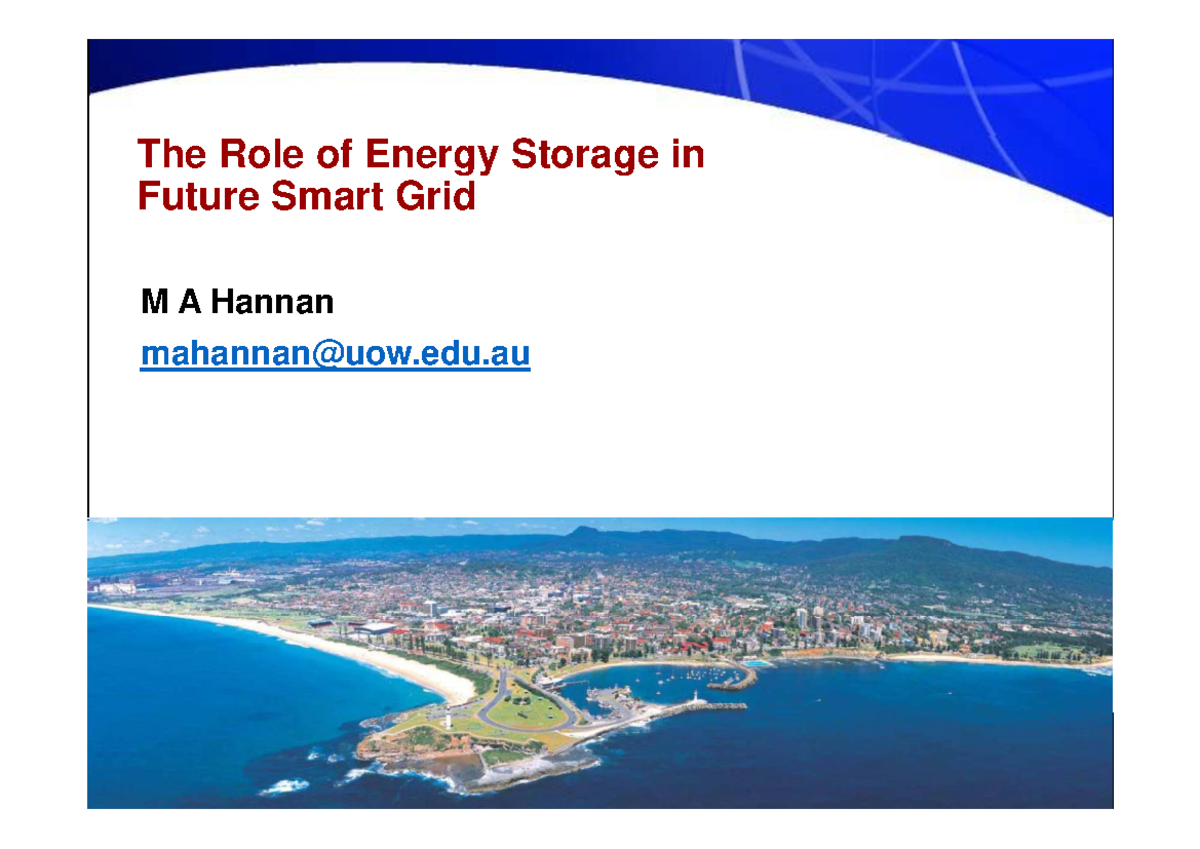 The Role of Energy Storage in Future Smart Grid

M A Hannan

mahannan@uow.edu.au